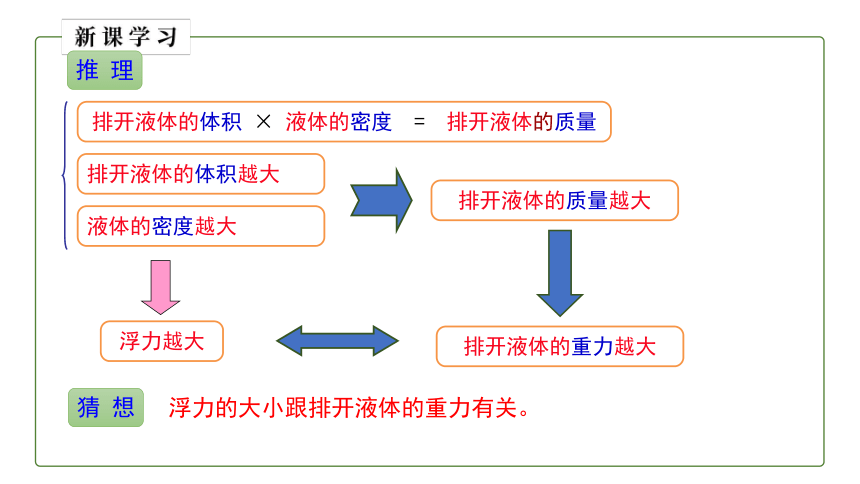 新课学习

推 理

排开液体的体积 × 液体的密度 = 排开液体的质量

排开液体的体积越大

液体的密度越大

排开液体的质量越大

浮力越大

排开液体的重力越大

猜 想 浮力的大小跟排开液体的重力有关。